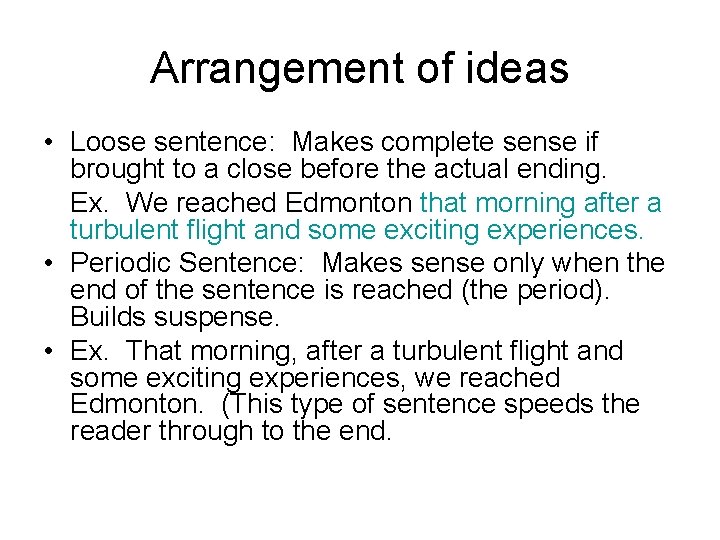 Arrangement of ideas

• Loose sentence: Makes complete sense if brought to a close before the actual ending.

Ex. We reached Edmonton that morning after a turbulent flight and some exciting experiences.

• Periodic Sentence: Makes sense only when the end of the sentence is reached (the period). Builds suspense.

• Ex. That morning, after a turbulent flight and some exciting experiences, we reached Edmonton. (This type of sentence speeds the reader through to the end.